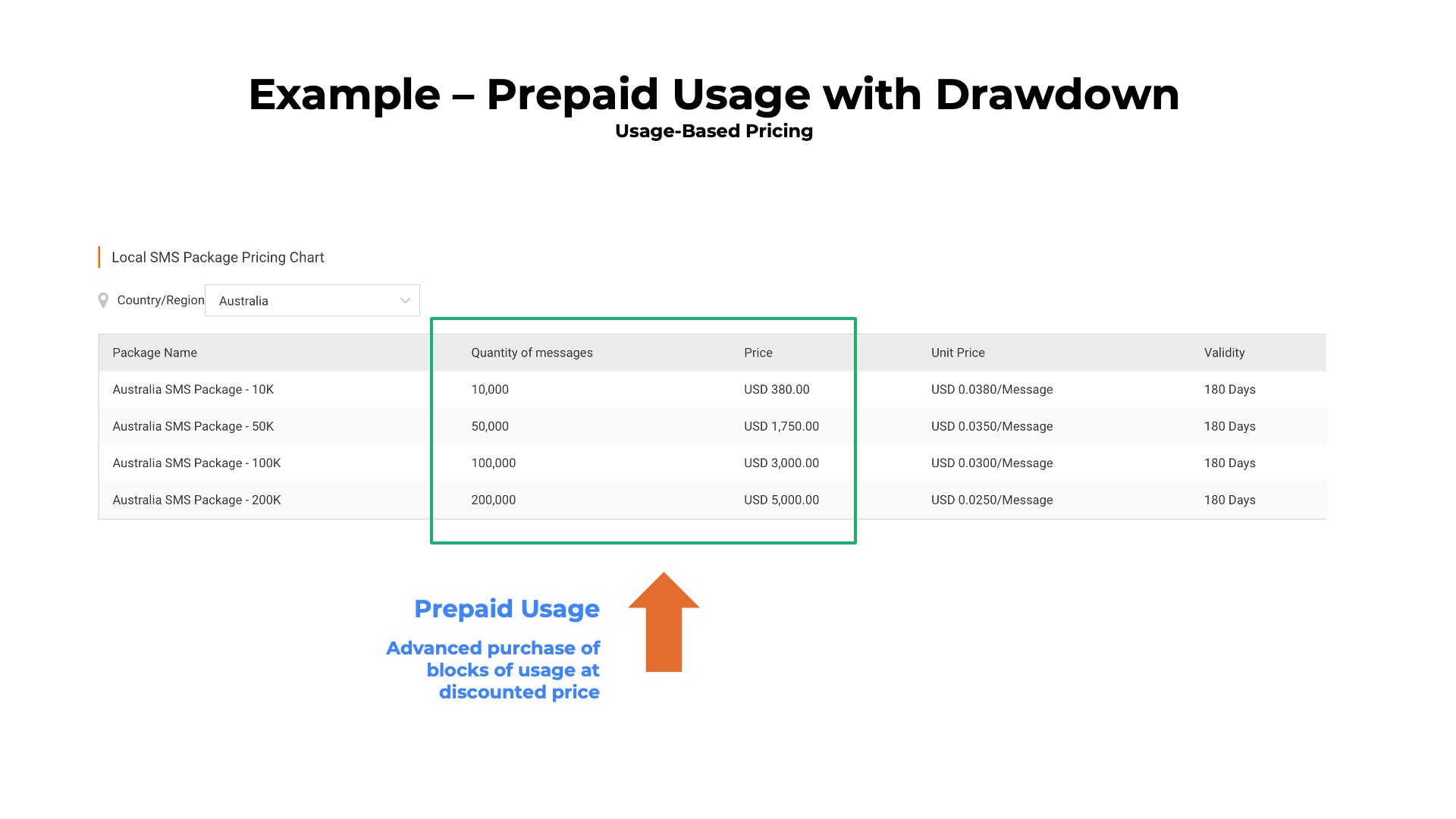 Example – Prepaid Usage with Drawdown
Usage-Based Pricing

Local SMS Package Pricing Chart

Country/Region Australia

| Package Name | Quantity of messages | Price | Unit Price | Validity |
|---|---|---|---|---|
| Australia SMS Package - 10K | 10,000 | USD 380.00 | USD 0.0380/Message | 180 Days |
| Australia SMS Package - 50K | 50,000 | USD 1,750.00 | USD 0.0350/Message | 180 Days |
| Australia SMS Package - 100K | 100,000 | USD 3,000.00 | USD 0.0300/Message | 180 Days |
| Australia SMS Package - 200K | 200,000 | USD 5,000.00 | USD 0.0250/Message | 180 Days |

Prepaid Usage

Advanced purchase of blocks of usage at discounted price